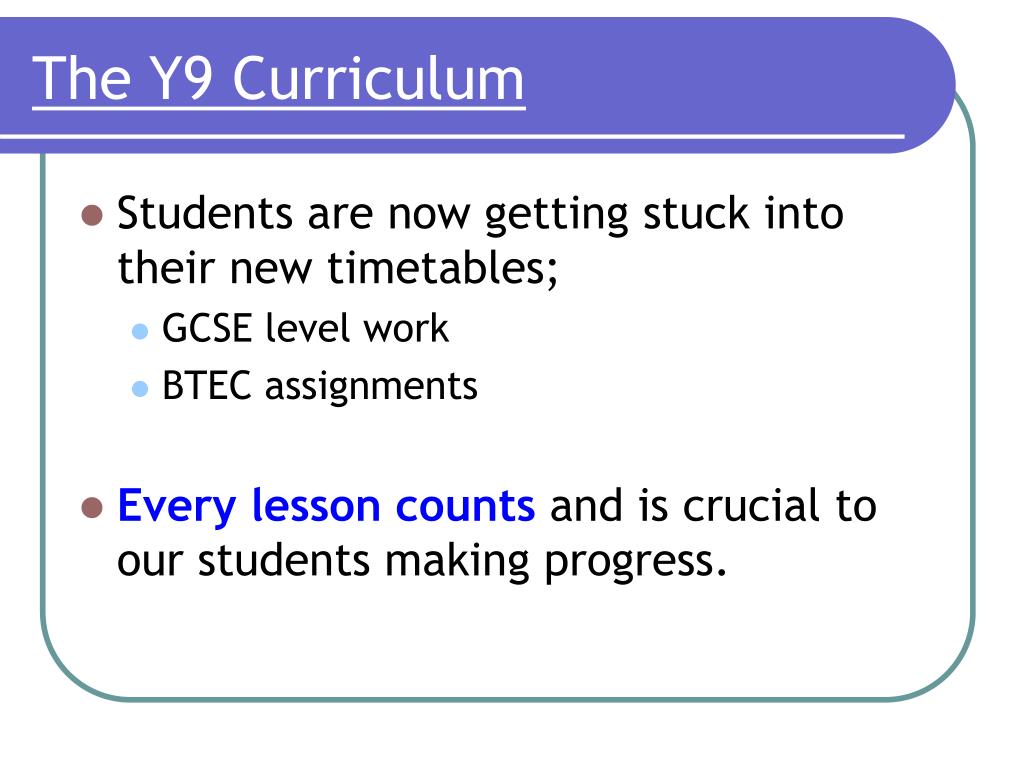 The Y9 Curriculum

- Students are now getting stuck into their new timetables;
  - GCSE level work
  - BTEC assignments

- Every lesson counts and is crucial to our students making progress.